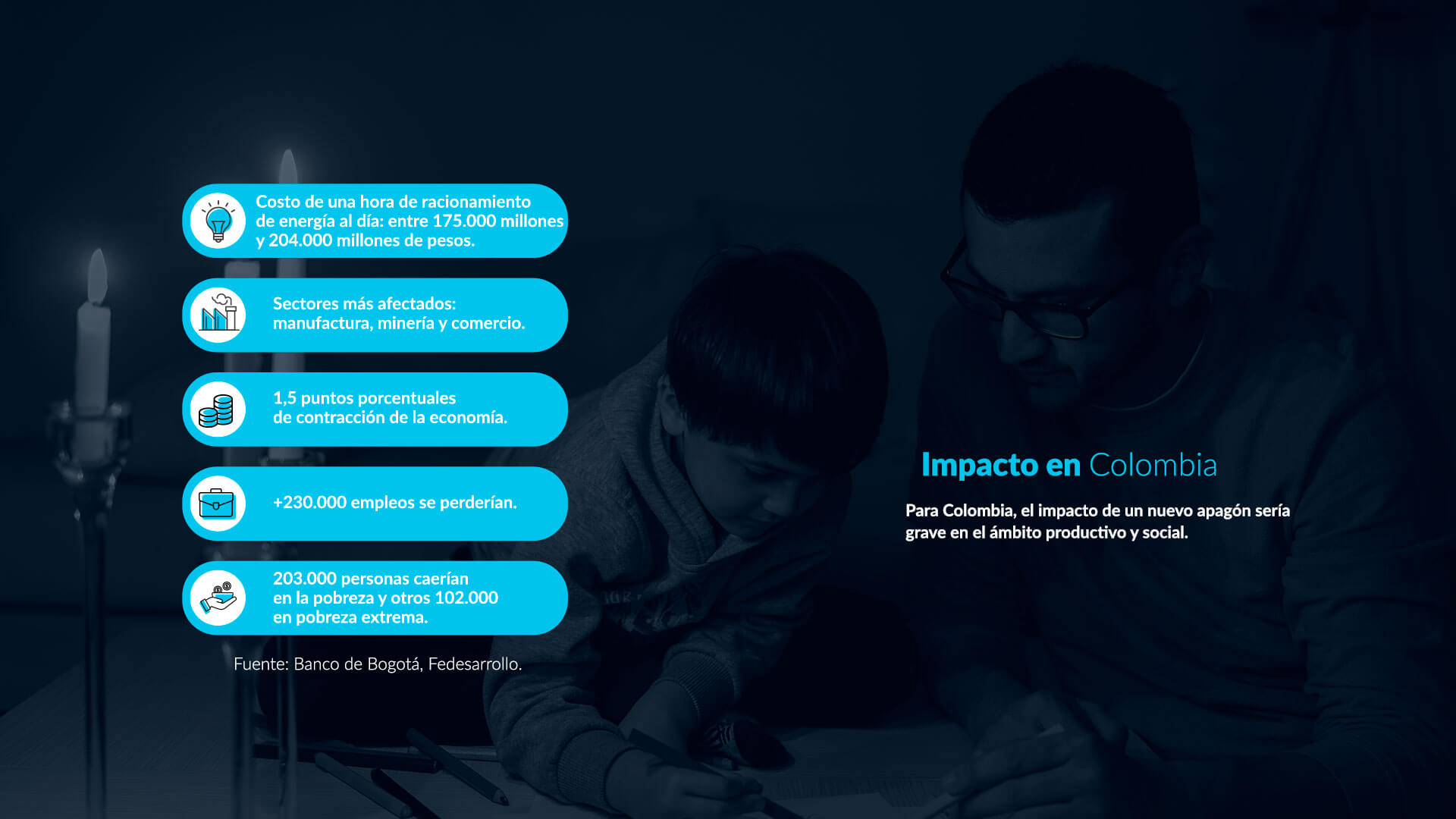 Costo de una hora de racionamiento de energía al día: entre 175.000 millones y 204.000 millones de pesos.

Sectores más afectados: manufactura, minería y comercio.

1,5 puntos porcentuales de contracción de la economía.

+230.000 empleos se perderían.

203.000 personas caerían en la pobreza y otros 102.000 en pobreza extrema.

Fuente: Banco de Bogotá, Fedesarrollo.

Impacto en Colombia

Para Colombia, el impacto de un nuevo apagón sería grave en el ámbito productivo y social.